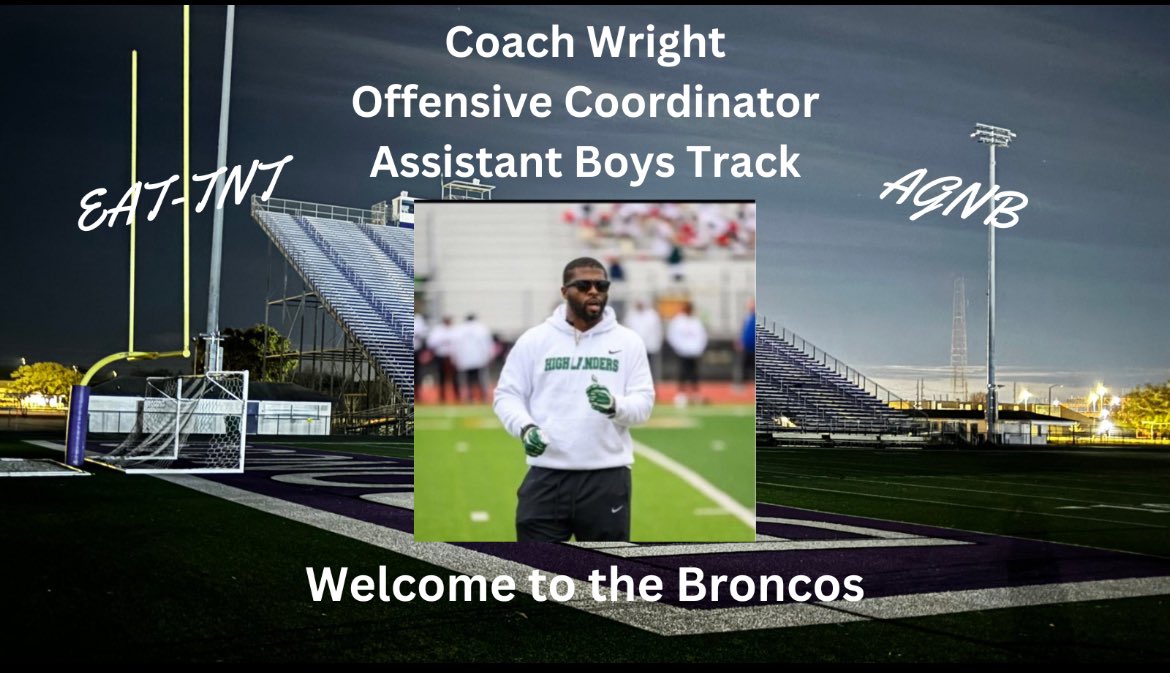 Coach Wright
Offensive Coordinator
Assistant Boys Track

EAT-TNT

AGNB

HIGHLANDERS

Welcome to the Broncos